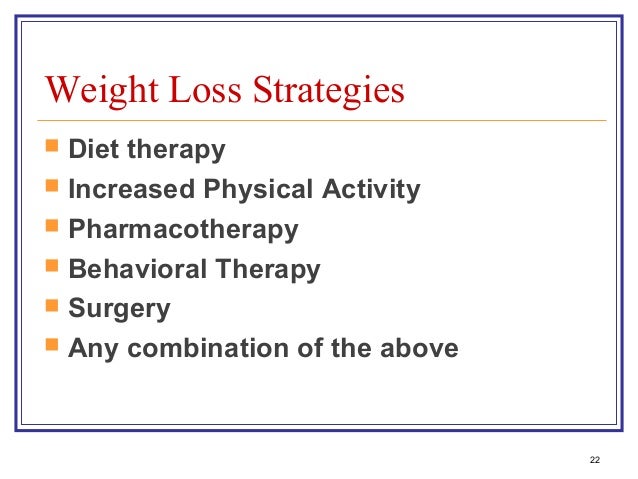 Weight Loss Strategies

- Diet therapy
- Increased Physical Activity
- Pharmacotherapy
- Behavioral Therapy
- Surgery
- Any combination of the above

22